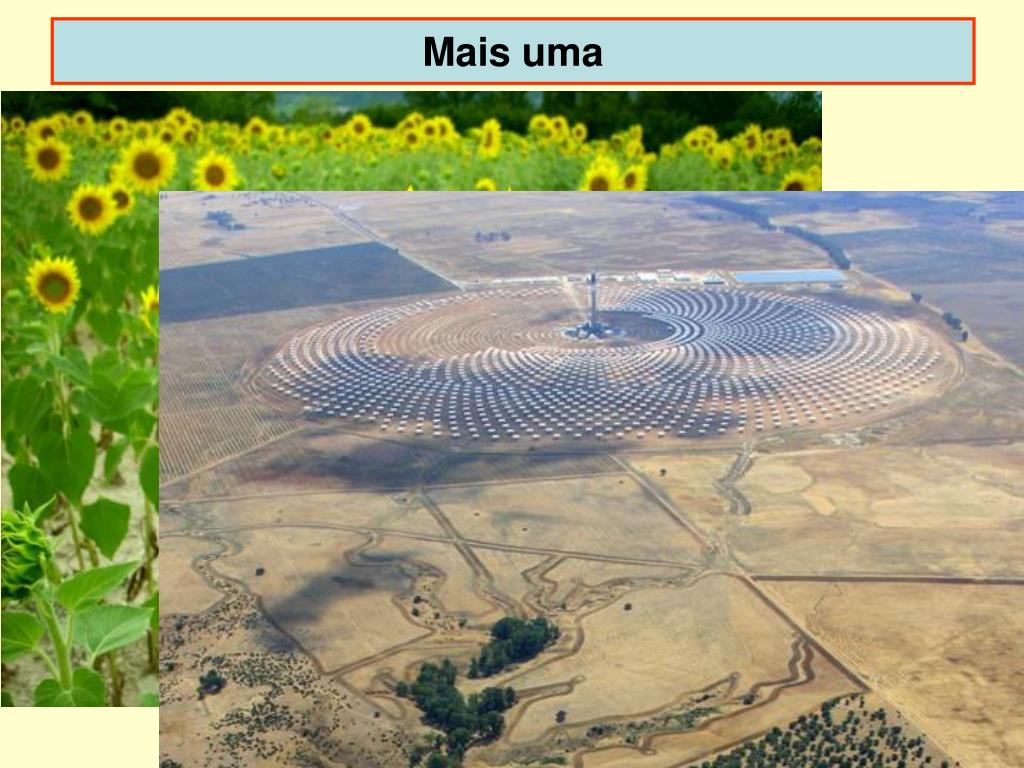 Mais uma